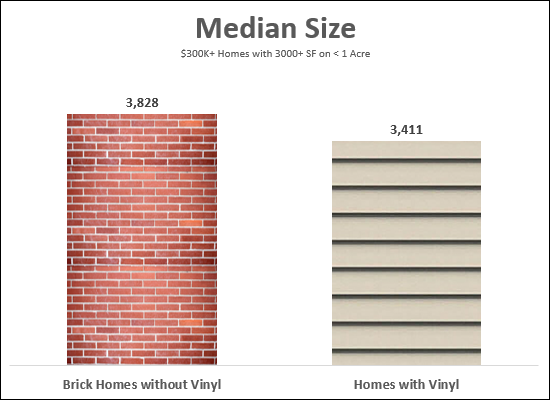 Median Size

\$300K+ Homes with 3000+ SF on < 1 Acre

3,828

3,411

Brick Homes without Vinyl

Homes with Vinyl